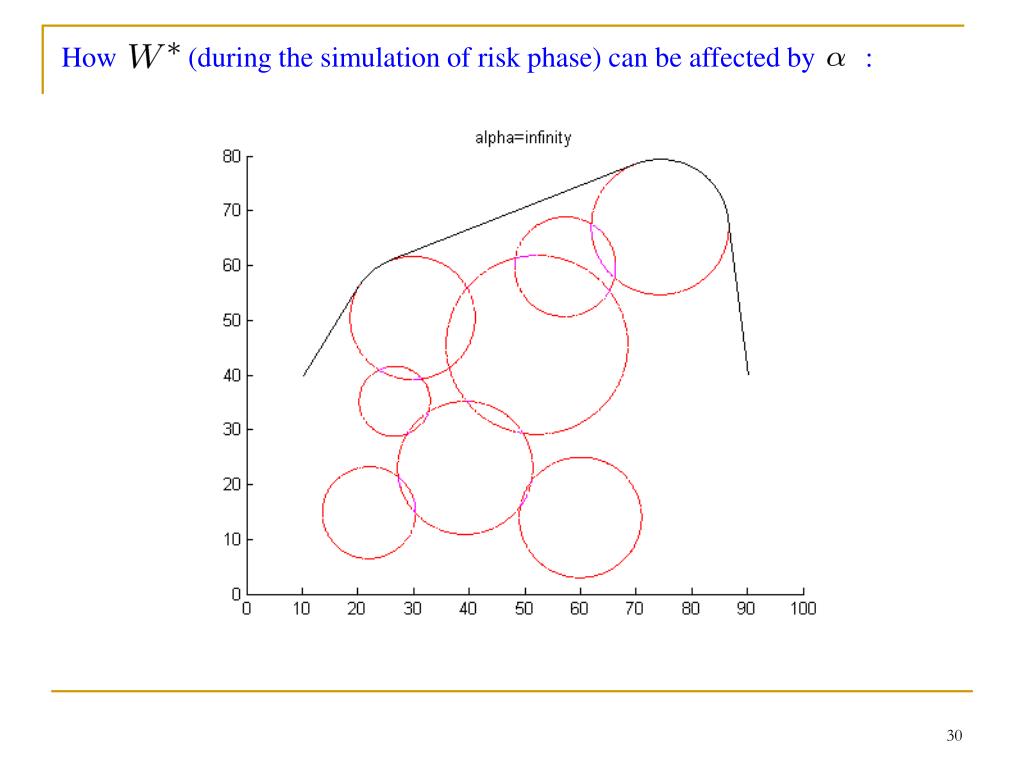 How $W^*$ (during the simulation of risk phase) can be affected by $\alpha$ :

alpha=infinity

80
70
60
50
40
30
20
10
0
0 10 20 30 40 50 60 70 80 90 100

30